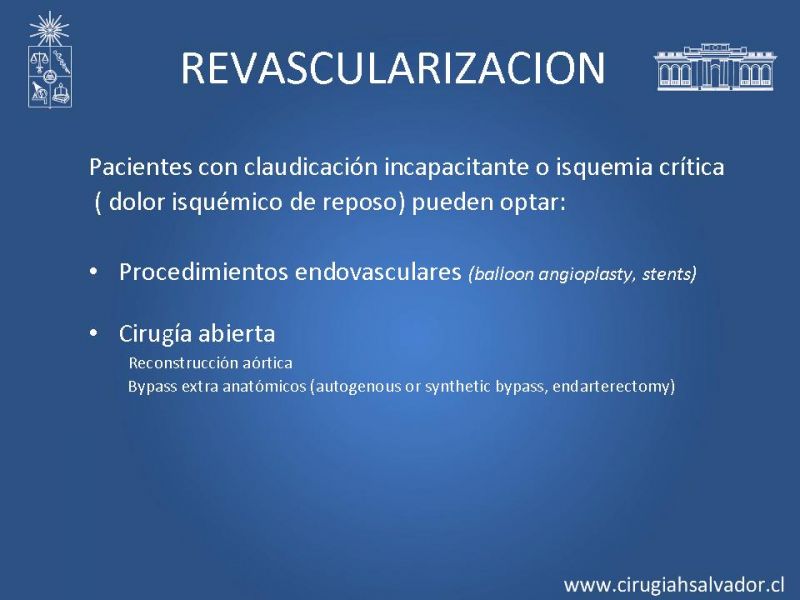 REVASCULARIZACION

Pacientes con claudicación incapacitante o isquemia crítica ( dolor isquémico de reposo) pueden optar:

• Procedimientos endovasculares (balloon angioplasty, stents)

• Cirugía abierta
Reconstrucción aórtica
Bypass extra anatómicos (autogenous or synthetic bypass, endarterectomy)

www.cirugiahsalvador.cl